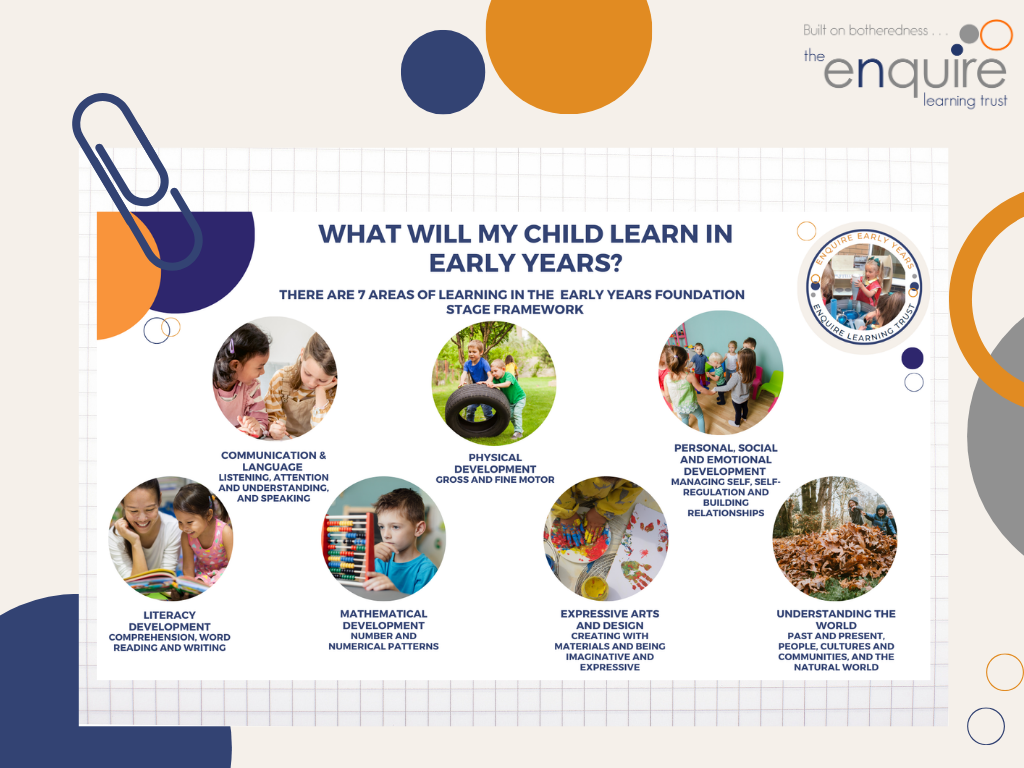 Built on botheredness . . .
the enquire
learning trust

WHAT WILL MY CHILD LEARN IN EARLY YEARS?

THERE ARE 7 AREAS OF LEARNING IN THE EARLY YEARS FOUNDATION STAGE FRAMEWORK

ENQUIRE EARLY YEARS
ENQUIRE LEARNING TRUST

COMMUNICATION & LANGUAGE
LISTENING, ATTENTION AND UNDERSTANDING, AND SPEAKING

PHYSICAL DEVELOPMENT
GROSS AND FINE MOTOR

PERSONAL, SOCIAL AND EMOTIONAL DEVELOPMENT
MANAGING SELF, SELF-REGULATION AND BUILDING RELATIONSHIPS

LITERACY DEVELOPMENT
COMPREHENSION, WORD READING AND WRITING

MATHEMATICAL DEVELOPMENT
NUMBER AND NUMERICAL PATTERNS

EXPRESSIVE ARTS AND DESIGN
CREATING WITH MATERIALS AND BEING IMAGINATIVE AND EXPRESSIVE

UNDERSTANDING THE WORLD
PAST AND PRESENT, PEOPLE, CULTURES AND COMMUNITIES, AND THE NATURAL WORLD